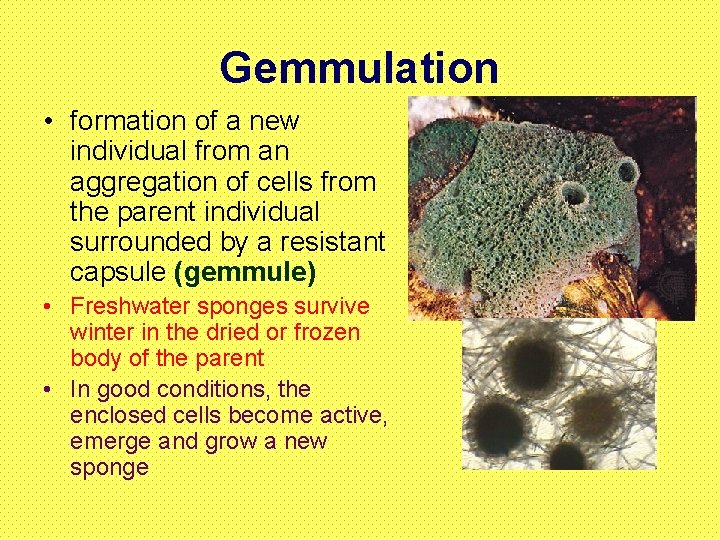 Gemmulation

• formation of a new individual from an aggregation of cells from the parent individual surrounded by a resistant capsule (gemmule)

• Freshwater sponges survive winter in the dried or frozen body of the parent

• In good conditions, the enclosed cells become active, emerge and grow a new sponge